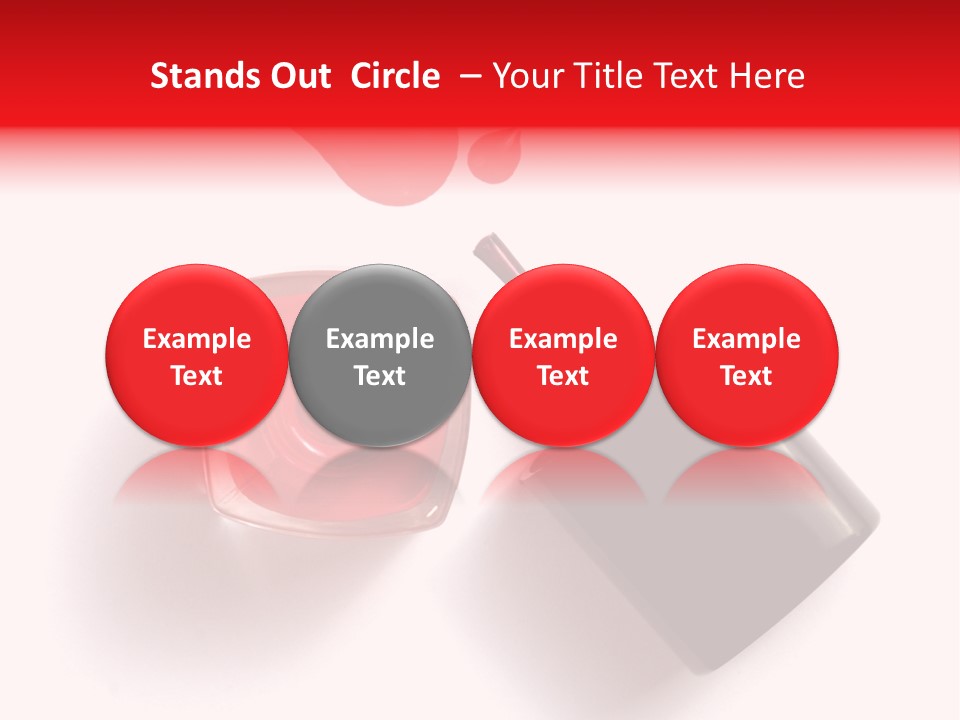 Stands Out Circle – Your Title Text Here

Example Text

Example Text

Example Text

Example Text